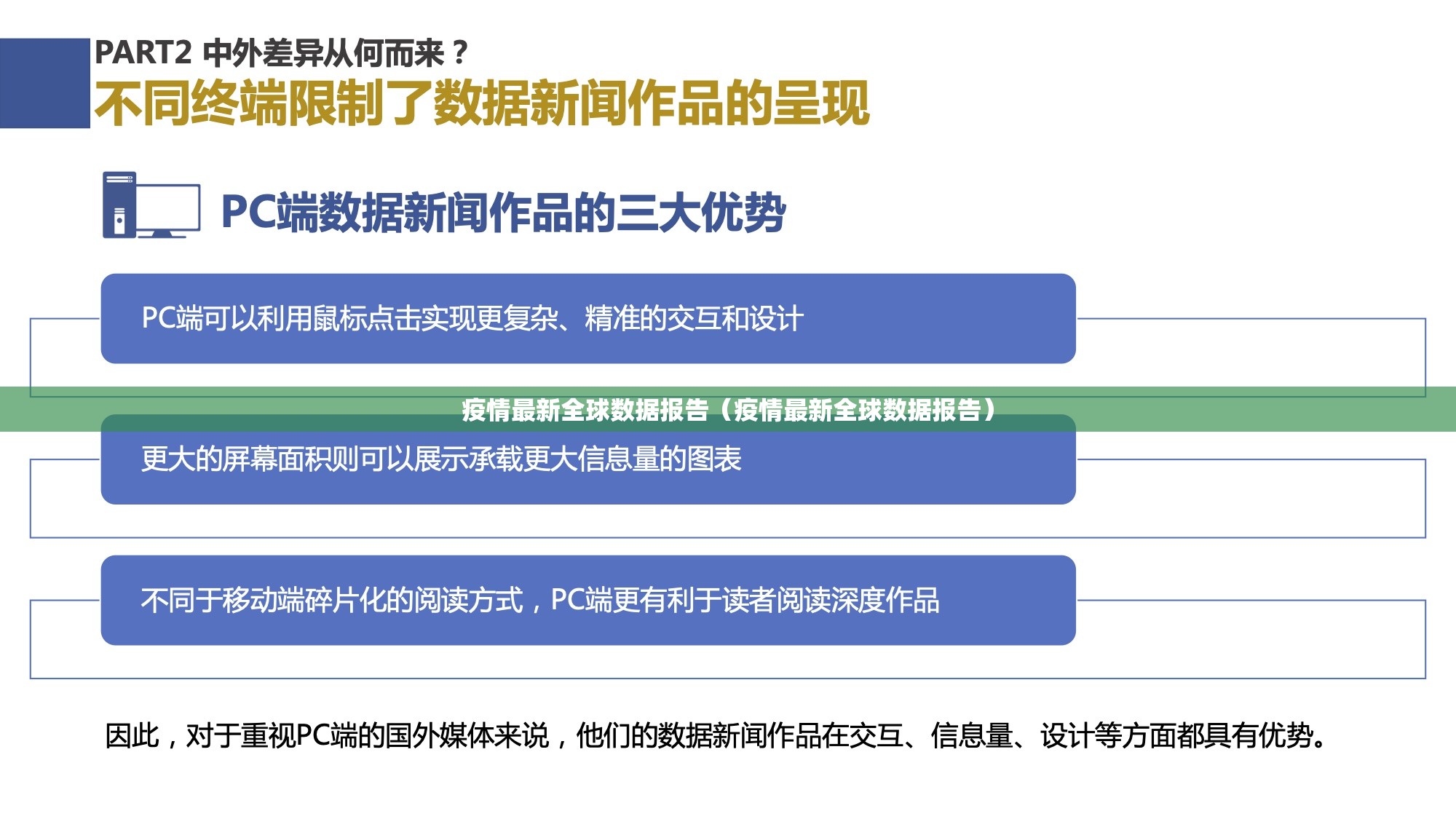 PART2 中外差异从何而来？

不同终端限制了数据新闻作品的呈现

PC端数据新闻作品的三大优势

PC端可以利用鼠标点击实现更复杂、精准的交互和设计

疫情最新全球数据报告（疫情最新全球数据报告）

更大的屏幕面积则可以展示承载更大信息量的图表

不同于移动端碎片化的阅读方式，PC端更有利于读者阅读深度作品

因此，对于重视PC端的国外媒体来说，他们的数据新闻作品在交互、信息量、设计等方面都具有优势。